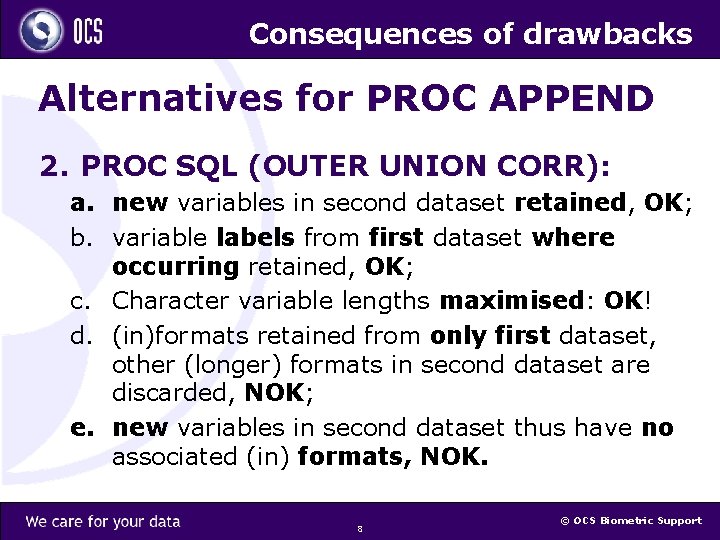 OCS

Consequences of drawbacks

Alternatives for PROC APPEND

2. PROC SQL (OUTER UNION CORR):

a. new variables in second dataset retained, OK;

b. variable labels from first dataset where occurring retained, OK;

c. Character variable lengths maximised: OK!

d. (in)formats retained from only first dataset, other (longer) formats in second dataset are discarded, NOK;

e. new variables in second dataset thus have no associated (in) formats, NOK.

We care for your data

8

© OCS Biometric Support